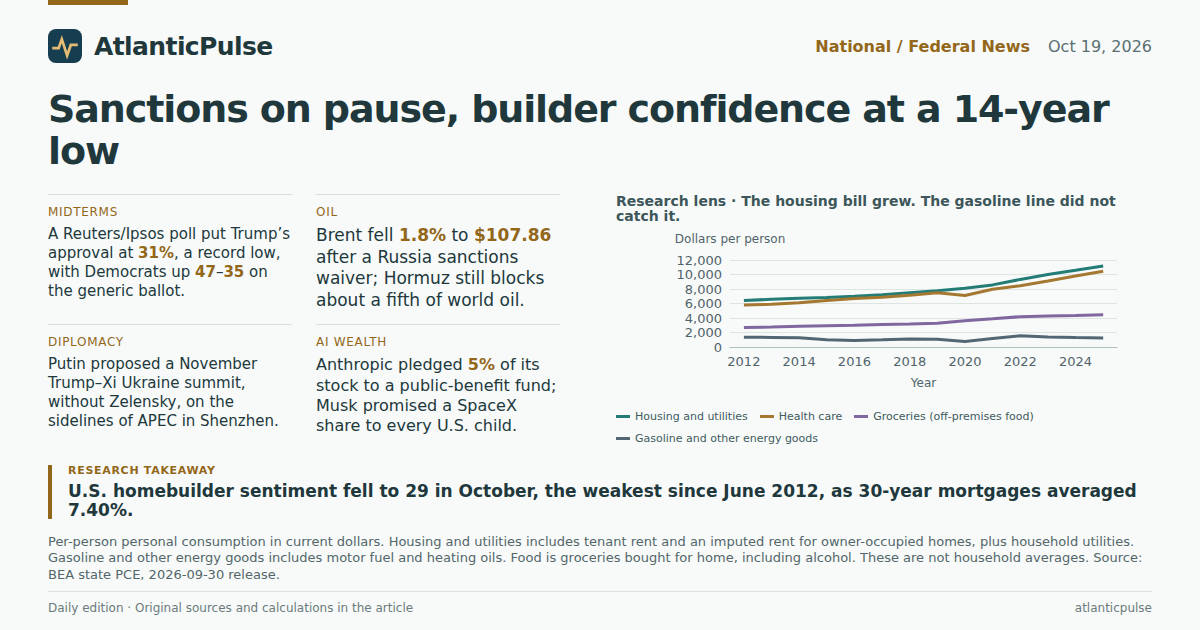 AtlanticPulse

National / Federal News Oct 19, 2026

Sanctions on pause, builder confidence at a 14-year low

MIDTERMS

A Reuters/Ipsos poll put Trump's approval at 31%, a record low, with Democrats up 47–35 on the generic ballot.

DIPLOMACY

Putin proposed a November Trump–Xi Ukraine summit, without Zelensky, on the sidelines of APEC in Shenzhen.

OIL

Brent fell 1.8% to $107.86 after a Russia sanctions waiver; Hormuz still blocks about a fifth of world oil.

AI WEALTH

Anthropic pledged 5% of its stock to a public-benefit fund; Musk promised a SpaceX share to every U.S. child.

Research lens · The housing bill grew. The gasoline line did not catch it.

Dollars per person

12,000
10,000
8,000
6,000
4,000
2,000
0

2012 2014 2016 2018 2020 2022 2024

Year

Housing and utilities
Health care
Groceries (off-premises food)
Gasoline and other energy goods

RESEARCH TAKEAWAY

U.S. homebuilder sentiment fell to 29 in October, the weakest since June 2012, as 30-year mortgages averaged 7.40%.

Per-person personal consumption in current dollars. Housing and utilities includes tenant rent and an imputed rent for owner-occupied homes, plus household utilities. Gasoline and other energy goods includes motor fuel and heating oils. Food is groceries bought for home, including alcohol. These are not household averages. Source: BEA state PCE, 2026-09-30 release.

Daily edition · Original sources and calculations in the article

atlanticpulse